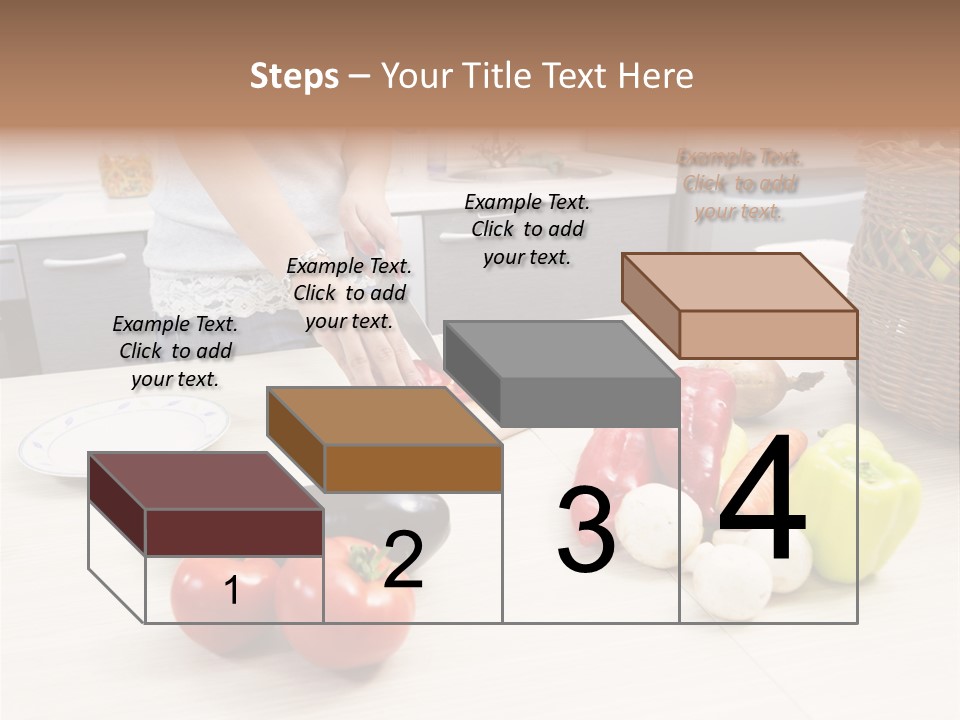 Steps – Your Title Text Here

Example Text. Click to add your text.

Example Text. Click to add your text.

Example Text. Click to add your text.

Example Text. Click to add your text.

1

2

3

4